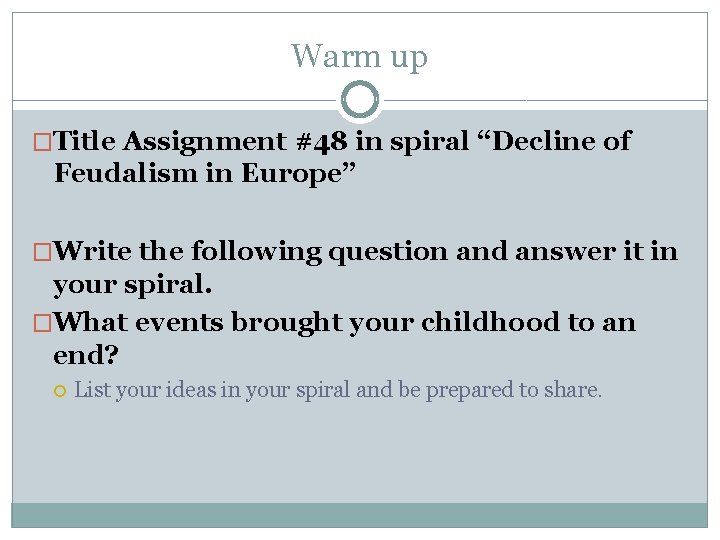 Warm up

Title Assignment #48 in spiral “Decline of Feudalism in Europe”

Write the following question and answer it in your spiral.

What events brought your childhood to an end?

List your ideas in your spiral and be prepared to share.